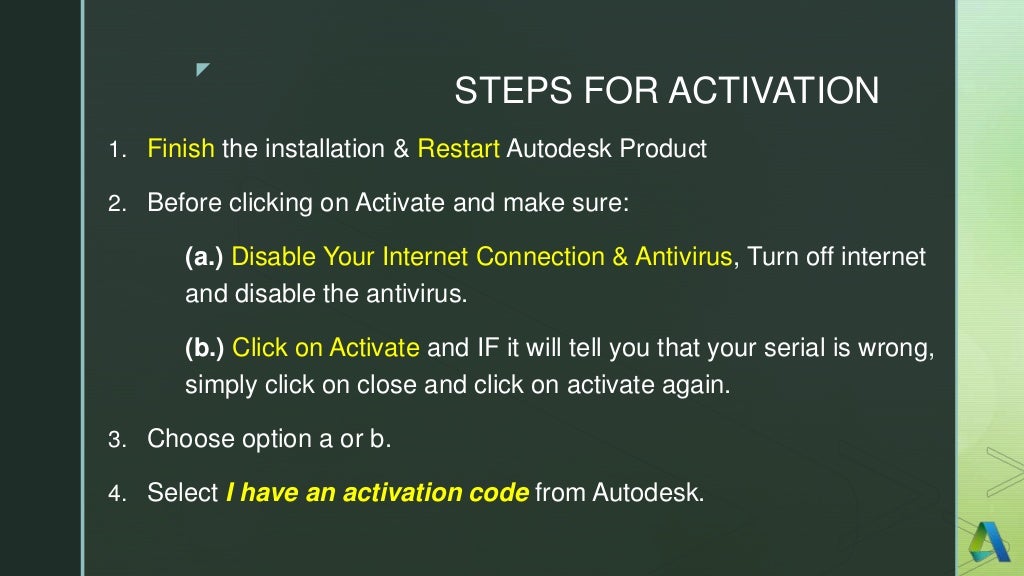 STEPS FOR ACTIVATION

1. Finish the installation & Restart Autodesk Product

2. Before clicking on Activate and make sure:

(a.) Disable Your Internet Connection & Antivirus, Turn off internet and disable the antivirus.

(b.) Click on Activate and IF it will tell you that your serial is wrong, simply click on close and click on activate again.

3. Choose option a or b.

4. Select I have an activation code from Autodesk.